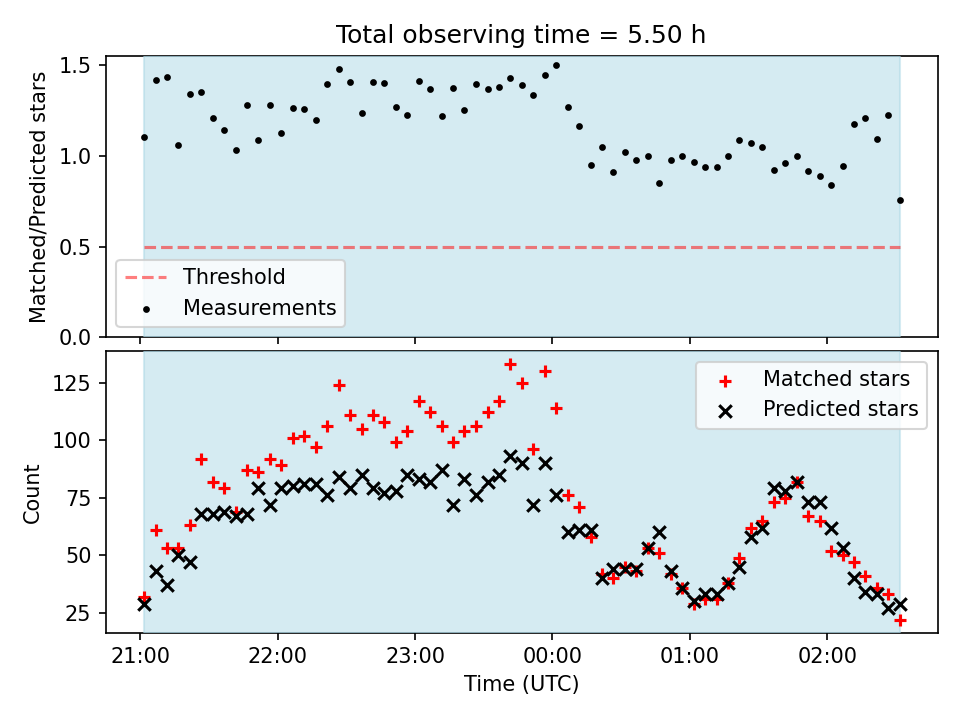 Total observing time = 5.50 h

Matched/Predicted stars

1.5
1.0
0.5
0.0

Threshold
Measurements

Count

125
100
75
50
25

Matched stars
Predicted stars

21:00
22:00
23:00
00:00
01:00
02:00

Time (UTC)